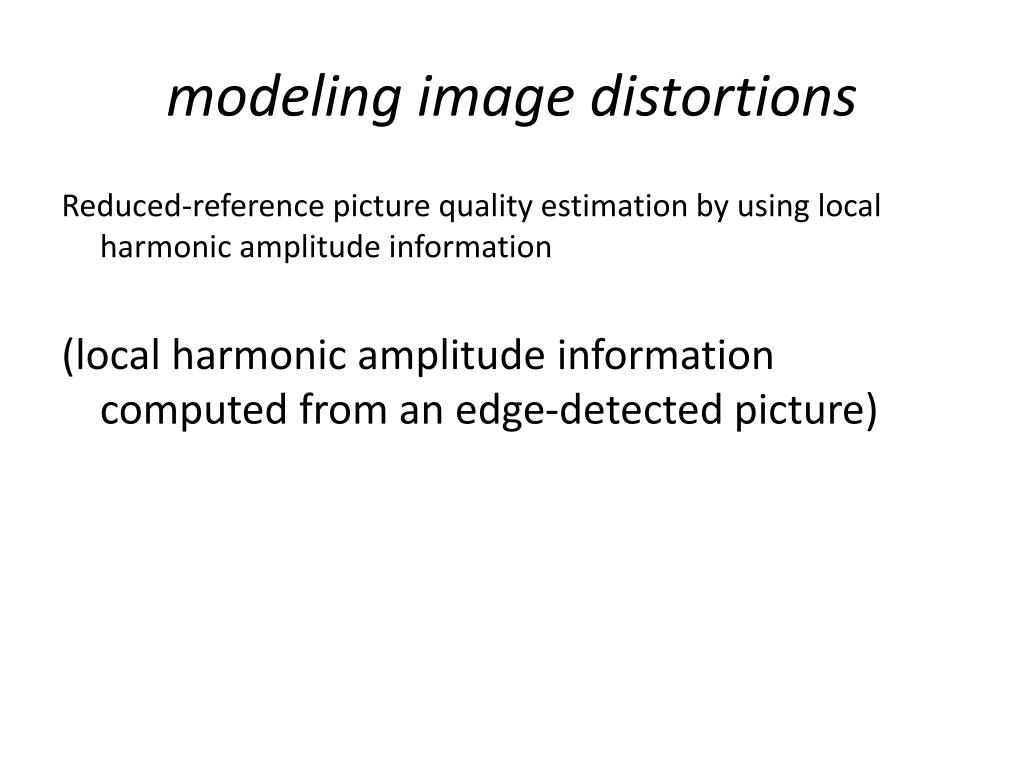 modeling image distortions

Reduced-reference picture quality estimation by using local harmonic amplitude information

(local harmonic amplitude information computed from an edge-detected picture)